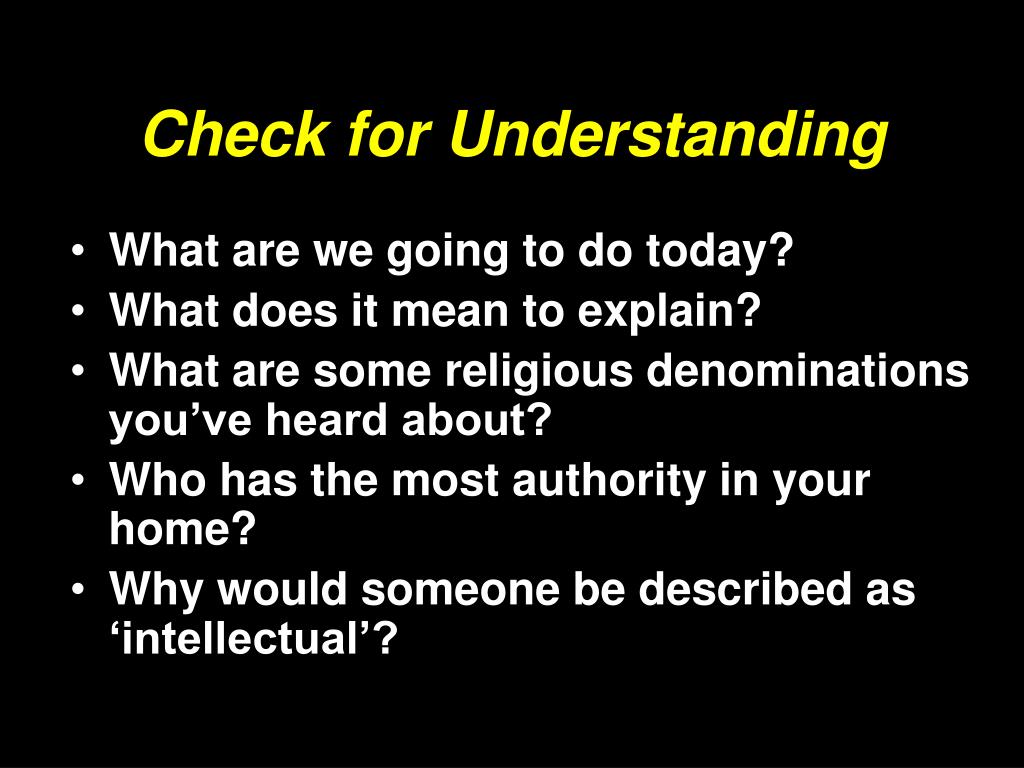 Check for Understanding

• What are we going to do today?
• What does it mean to explain?
• What are some religious denominations you’ve heard about?
• Who has the most authority in your home?
• Why would someone be described as ‘intellectual’?